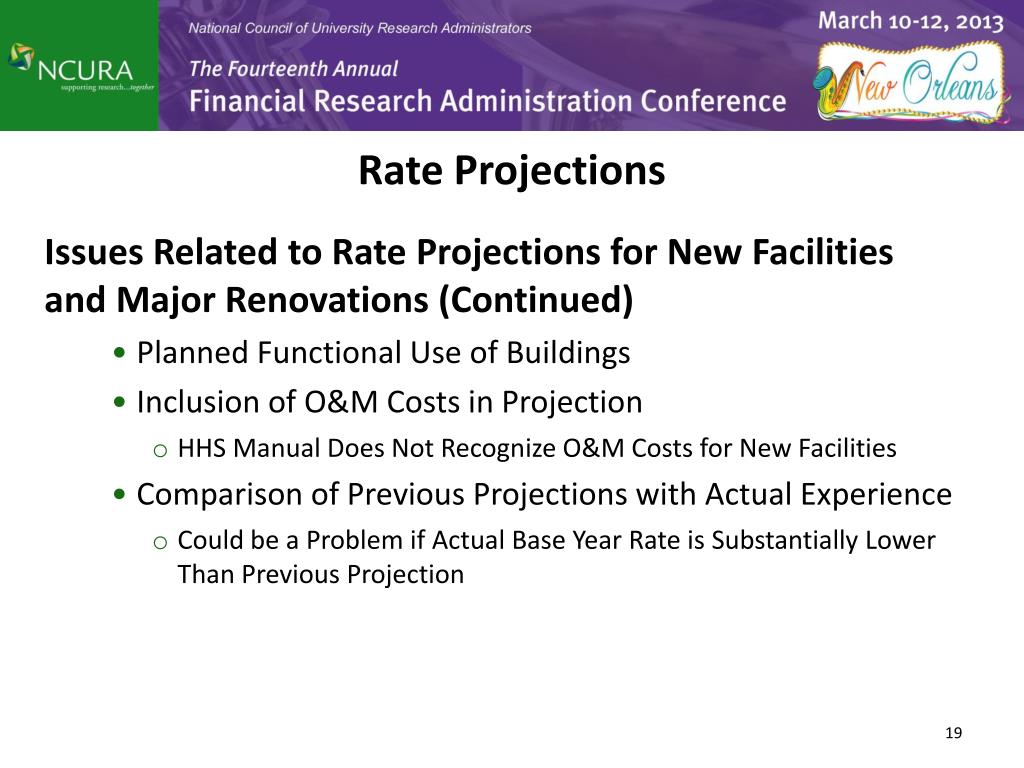 NCURA
supporting research...together

National Council of University Research Administrators

The Fourteenth Annual
Financial Research Administration Conference

March 10-12, 2013

New Orleans

Rate Projections

Issues Related to Rate Projections for New Facilities and Major Renovations (Continued)

• Planned Functional Use of Buildings
• Inclusion of O&M Costs in Projection
o HHS Manual Does Not Recognize O&M Costs for New Facilities
• Comparison of Previous Projections with Actual Experience
o Could be a Problem if Actual Base Year Rate is Substantially Lower Than Previous Projection

19